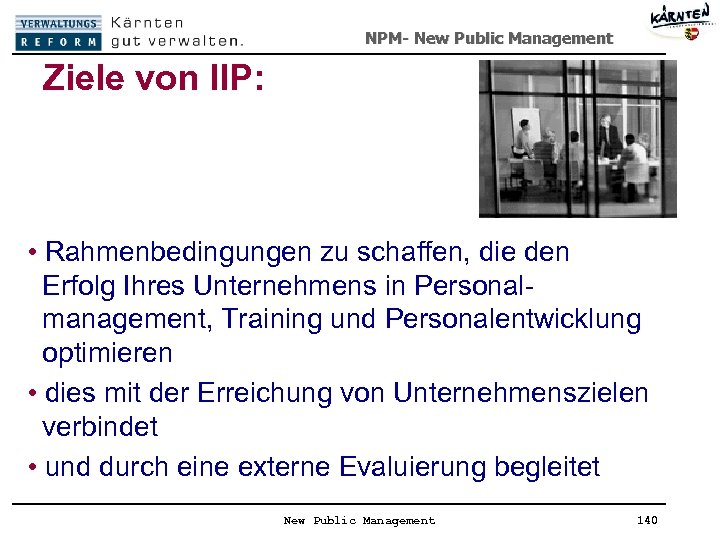 VERWALTUNGS REFORM Kärnten gut verwalten.

NPM- New Public Management

KÄRNTEN

Ziele von IIP:

• Rahmenbedingungen zu schaffen, die den Erfolg Ihres Unternehmens in Personalmanagement, Training und Personalentwicklung optimieren

• dies mit der Erreichung von Unternehmenszielen verbindet

• und durch eine externe Evaluierung begleitet

New Public Management

140